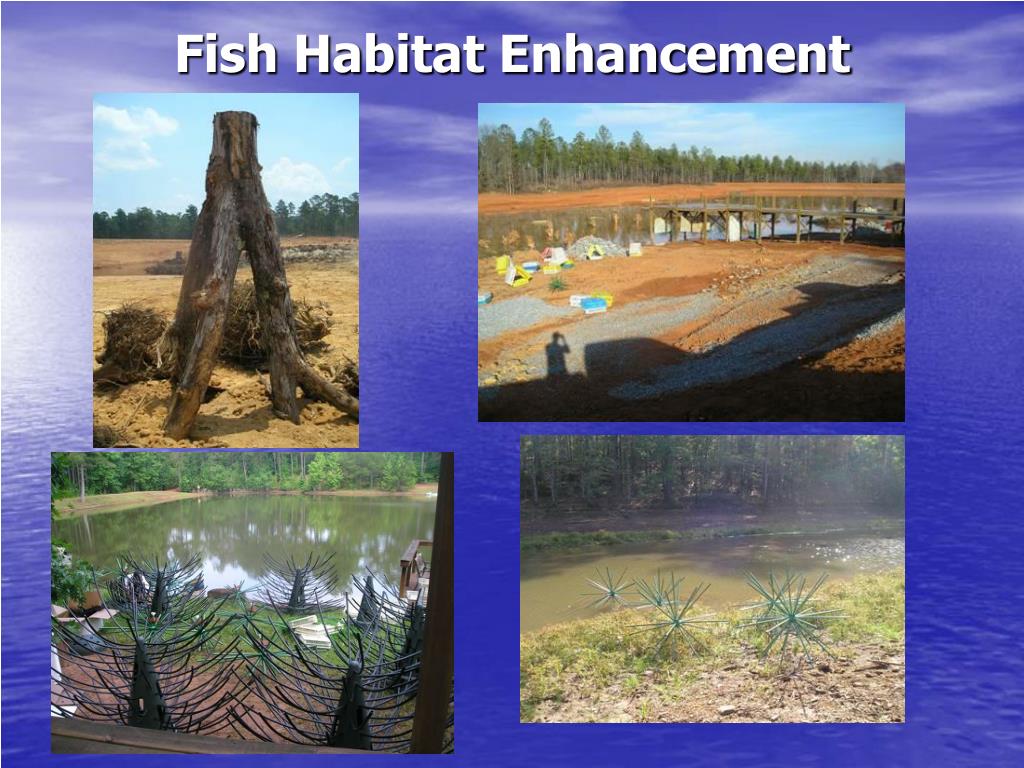 Fish Habitat Enhancement